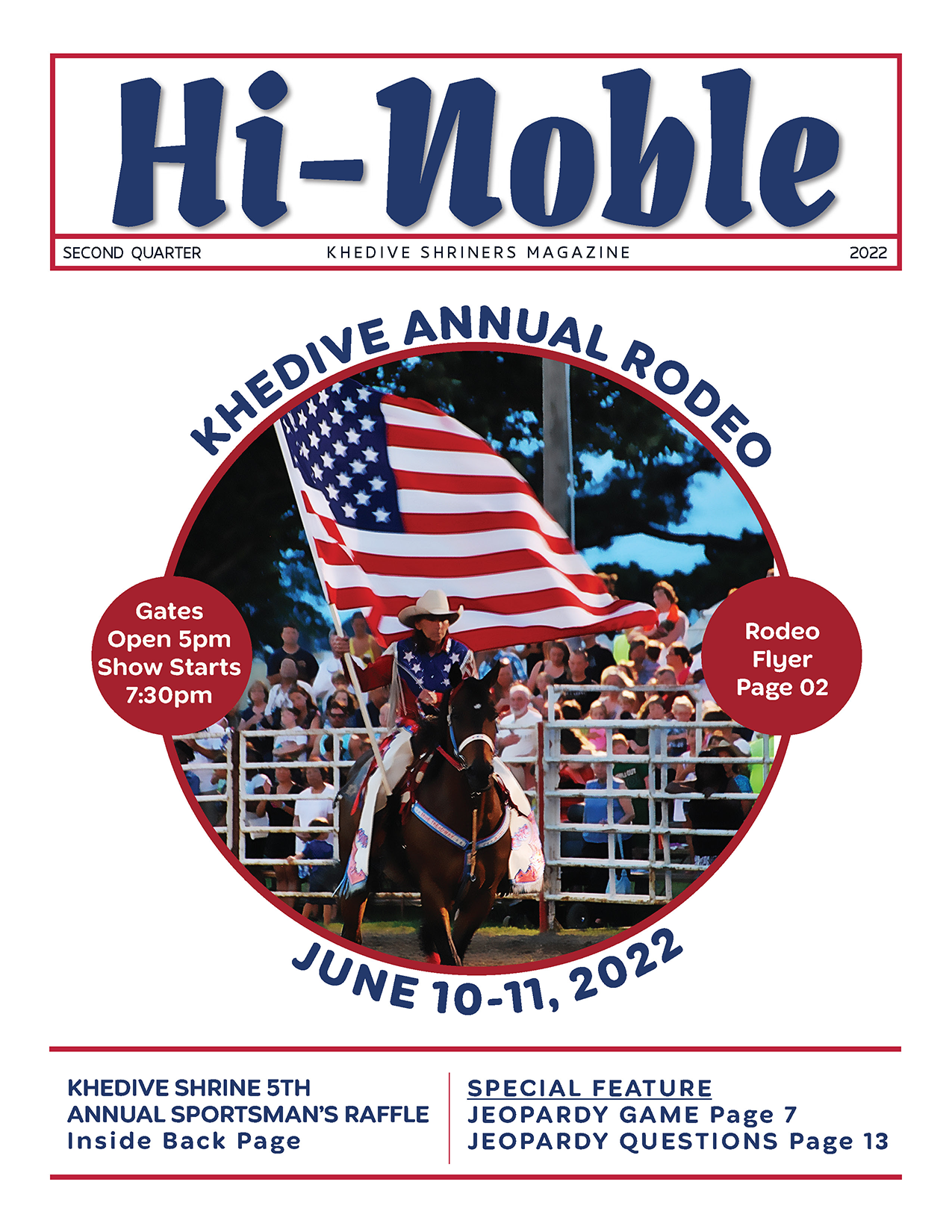 Hi-Noble

SECOND QUARTER KHEDIVE SHRINERS MAGAZINE 2022

KHEDIVE ANNUAL RODEO

Gates Open 5pm Show Starts 7:30pm

Rodeo Flyer Page 02

JUNE 10-11, 2022

KHEDIVE SHRINE 5TH ANNUAL SPORTSMAN'S RAFFLE
Inside Back Page

SPECIAL FEATURE
JEOPARDY GAME Page 7
JEOPARDY QUESTIONS Page 13